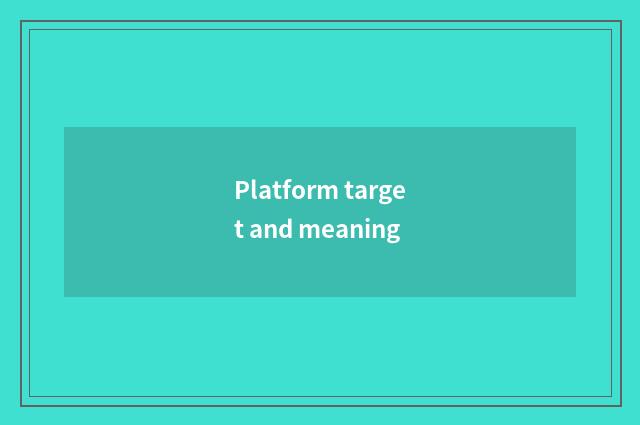 Platform target and meaning